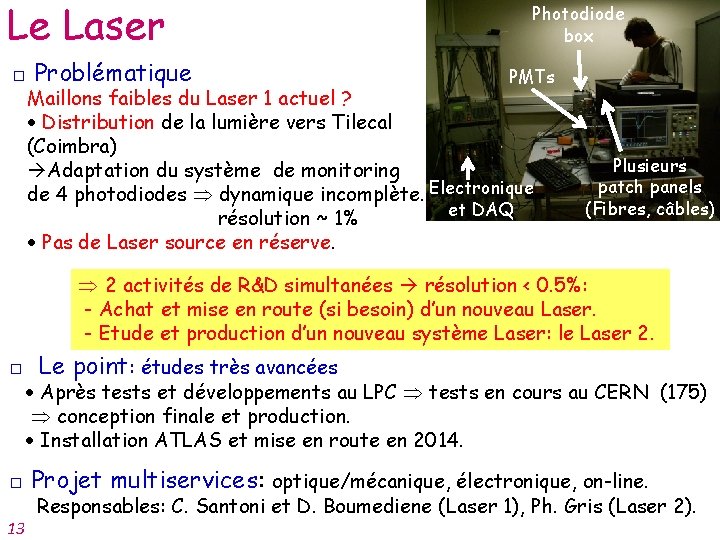 Le Laser

□ Problématique
Maillons faibles du Laser 1 actuel ?
• Distribution de la lumière vers Tilecal (Coimbra)
→Adaptation du système de monitoring de 4 photodiodes ⇒ dynamique incomplète. résolution ~ 1%
• Pas de Laser source en réserve.

Photodiode box
PMTs
Electronique et DAQ
Plusieurs patch panels (Fibres, câbles)

⇒ 2 activités de R&D simultanées → résolution < 0.5%:
- Achat et mise en route (si besoin) d'un nouveau Laser.
- Etude et production d'un nouveau système Laser: le Laser 2.

□ Le point: études très avancées
• Après tests et développements au LPC ⇒ tests en cours au CERN (175)
⇒ conception finale et production.
• Installation ATLAS et mise en route en 2014.

□ Projet multiservices: optique/mécanique, électronique, on-line.
Responsables: C. Santoni et D. Boumediene (Laser 1), Ph. Gris (Laser 2).

13